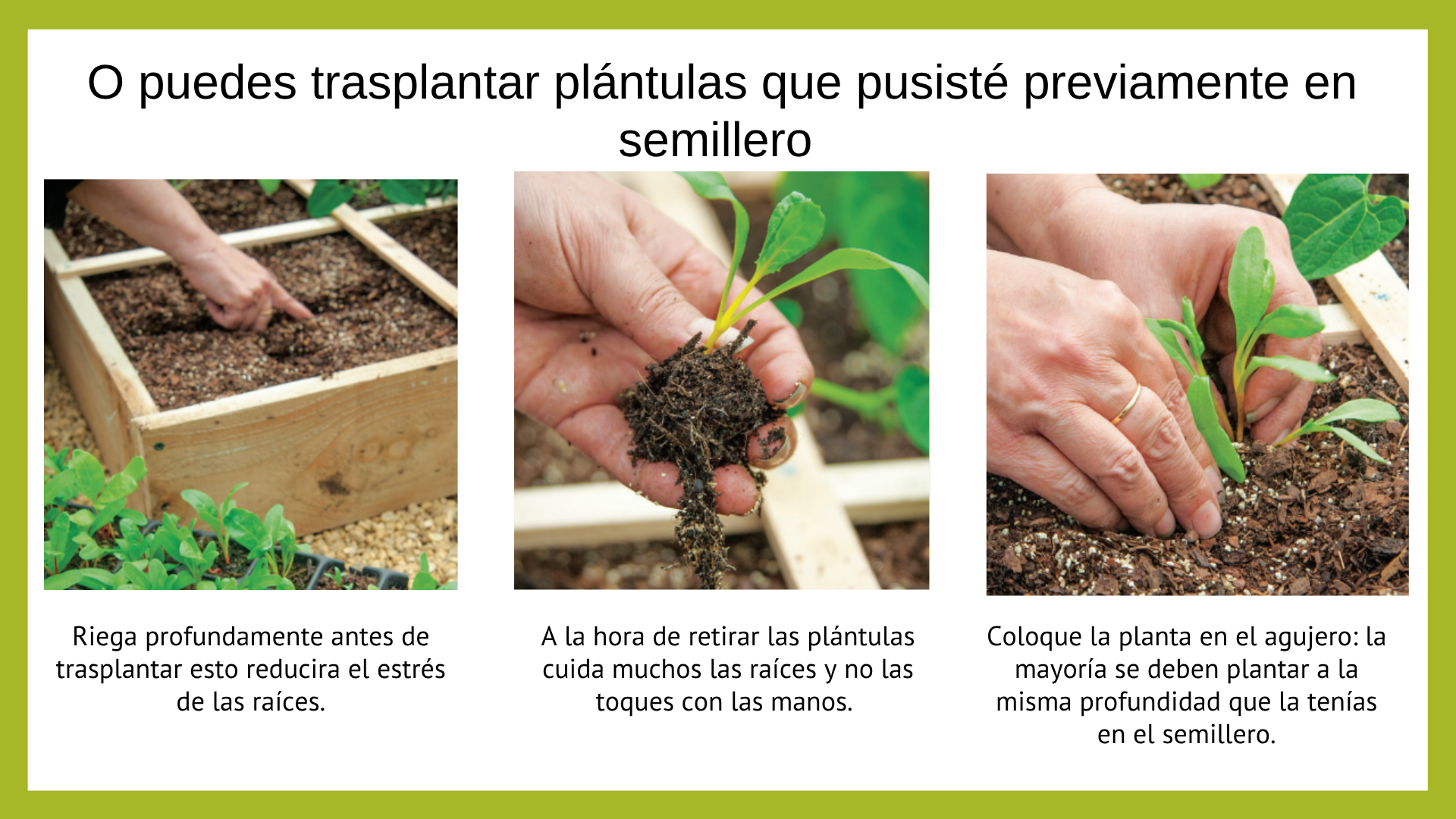 O puedes trasplantar plántulas que pusisté previamente en semillero

Riega profundamente antes de trasplantar esto reducira el estrés de las raíces.

A la hora de retirar las plántulas cuida muchos las raíces y no las toques con las manos.

Coloque la planta en el agujero: la mayoría se deben plantar a la misma profundidad que la tenías en el semillero.